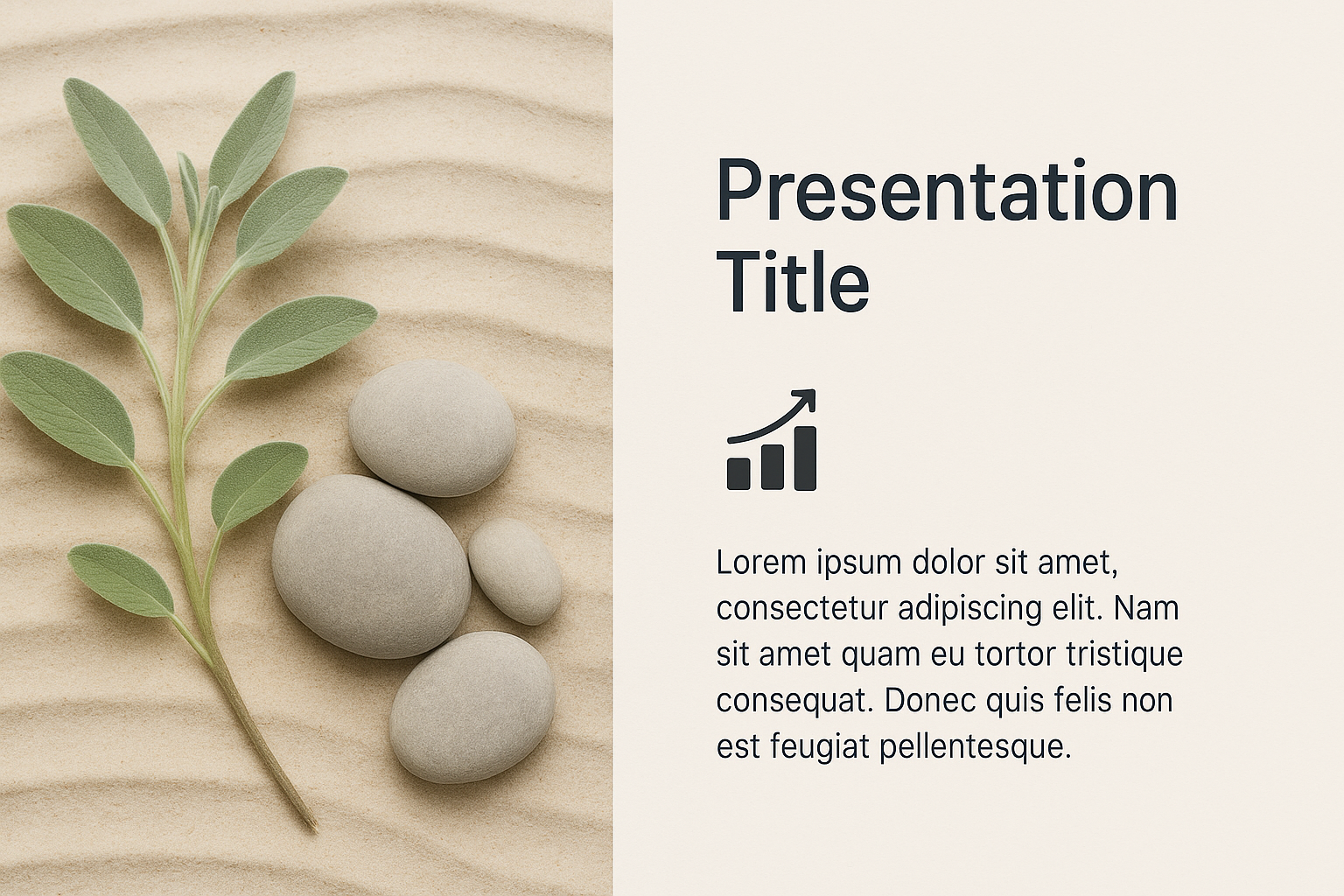 Presentation Title

Lorem ipsum dolor sit amet, consectetur adipiscing elit. Nam sit amet quam eu tortor tristique consequat. Donec quis felis non est feugiat pellentesque.